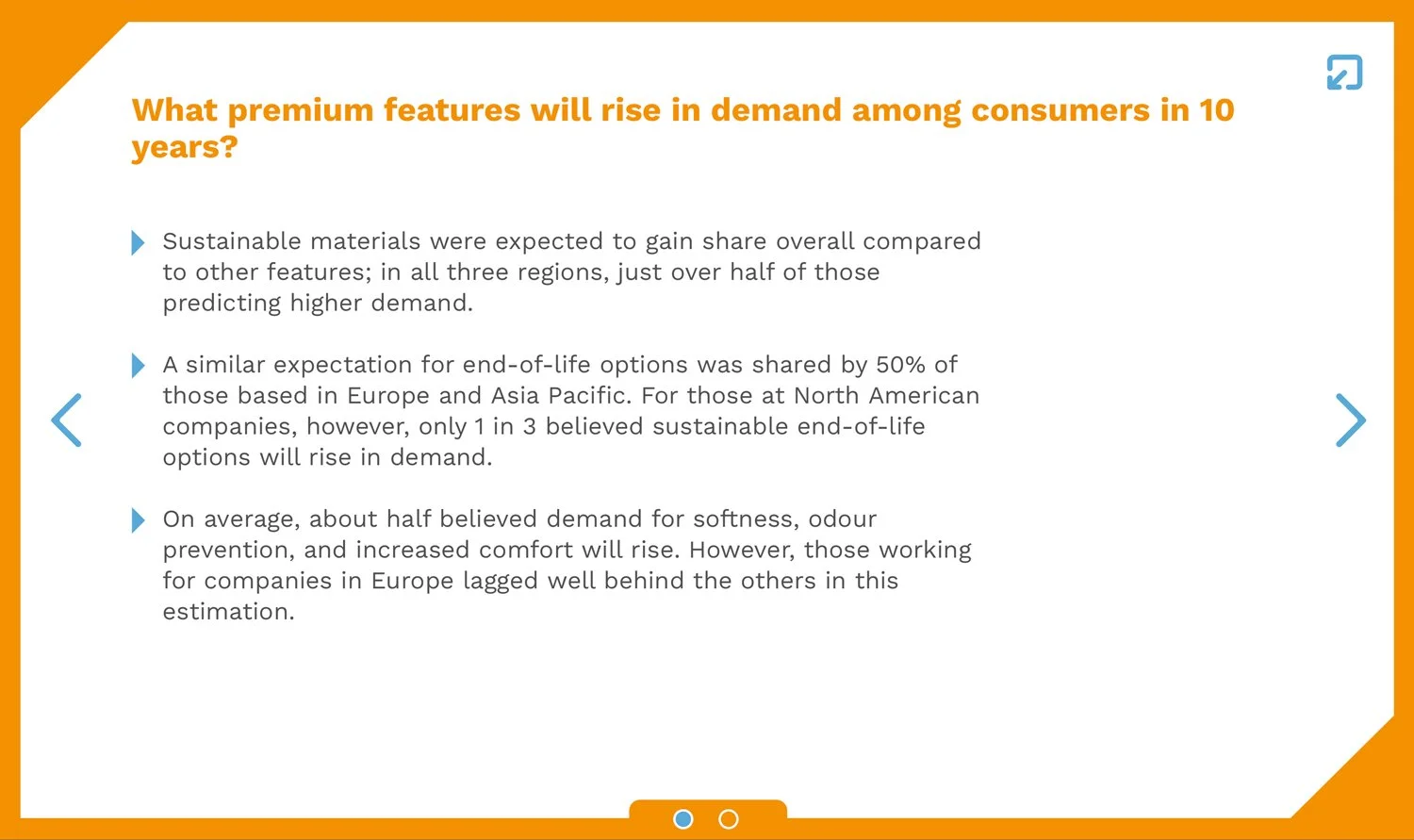 What premium features will rise in demand among consumers in 10 years?

Sustainable materials were expected to gain share overall compared to other features; in all three regions, just over half of those predicting higher demand.

A similar expectation for end-of-life options was shared by 50% of those based in Europe and Asia Pacific. For those at North American companies, however, only 1 in 3 believed sustainable end-of-life options will rise in demand.

On average, about half believed demand for softness, odour prevention, and increased comfort will rise. However, those working for companies in Europe lagged well behind the others in this estimation.